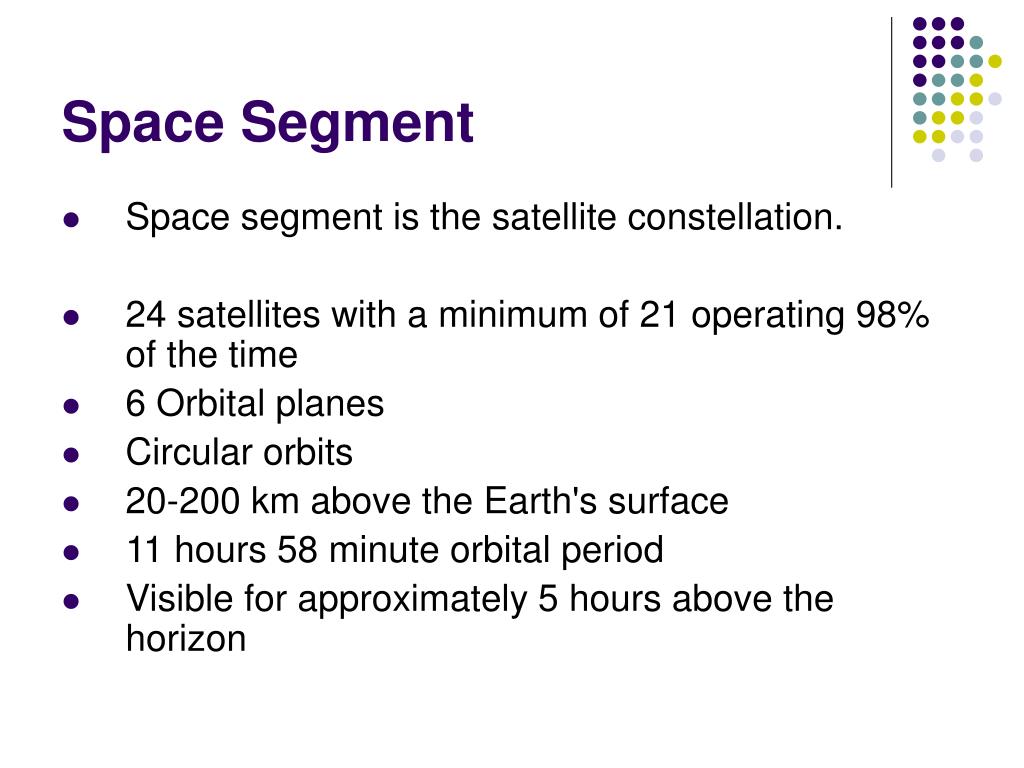 Space Segment

- Space segment is the satellite constellation.

- 24 satellites with a minimum of 21 operating 98% of the time
- 6 Orbital planes
- Circular orbits
- 20-200 km above the Earth's surface
- 11 hours 58 minute orbital period
- Visible for approximately 5 hours above the horizon